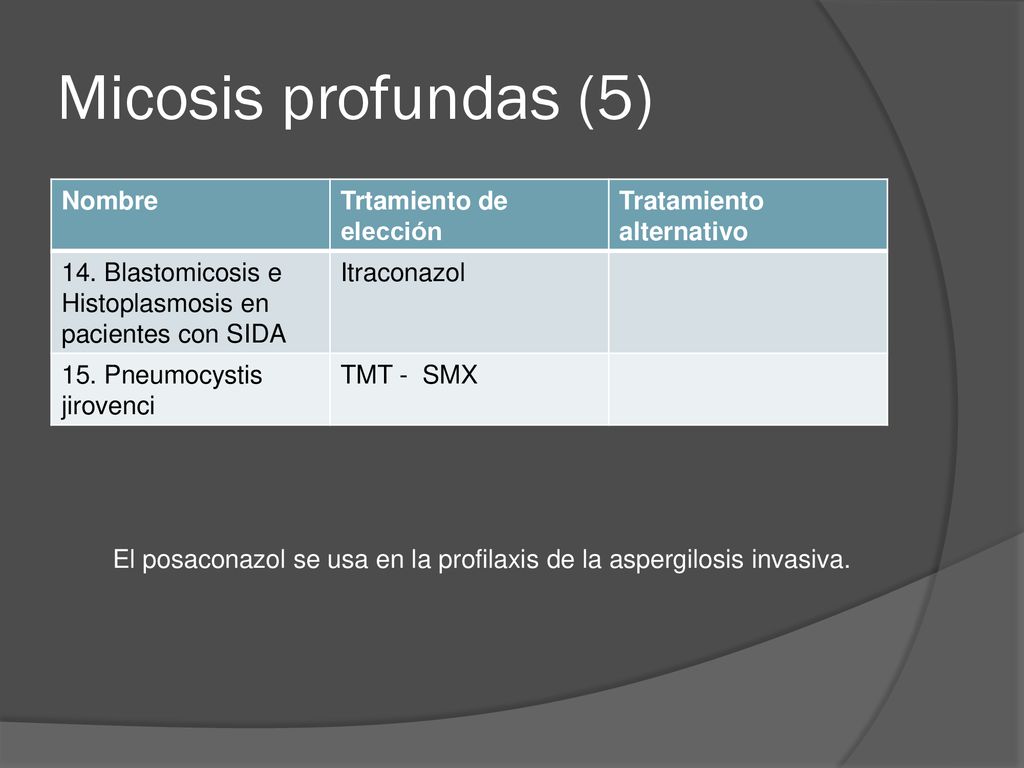 Micosis profundas (5)

| Nombre | Trtamiento de elección | Tratamiento alternativo |
|---|---|---|
| 14. Blastomicosis e Histoplasmosis en pacientes con SIDA | Itraconazol | |
| 15. Pneumocystis jirovenci | TMT - SMX | |

El posaconazol se usa en la profilaxis de la aspergilosis invasiva.